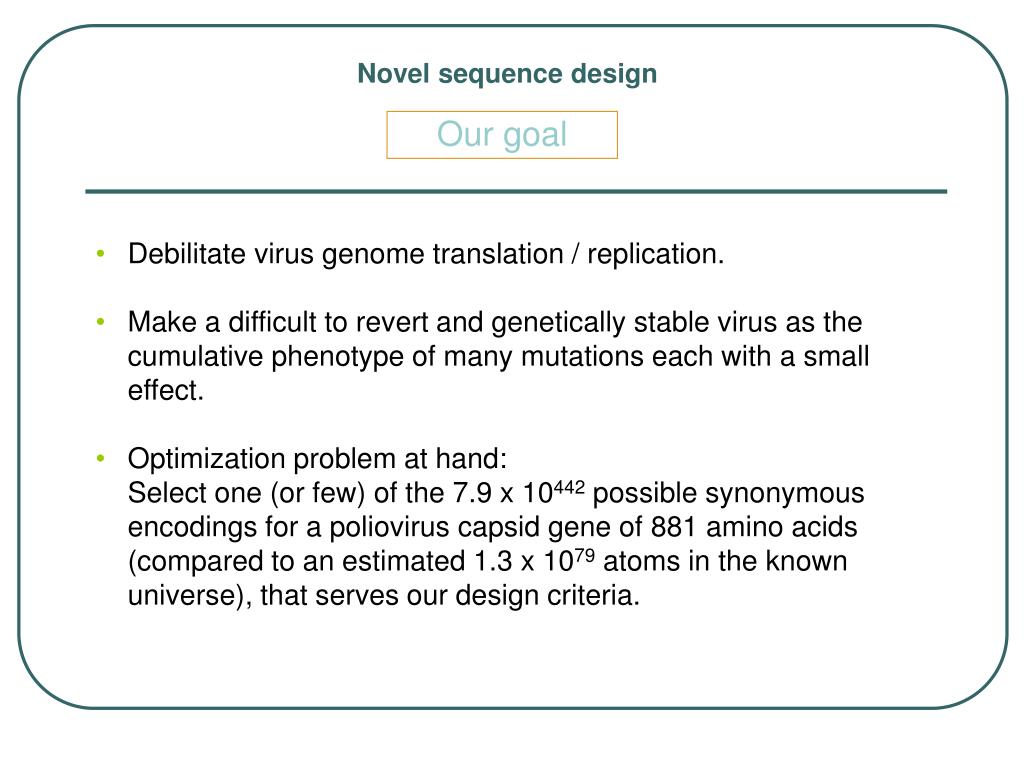 Novel sequence design

Our goal

• Debilitate virus genome translation / replication.

• Make a difficult to revert and genetically stable virus as the cumulative phenotype of many mutations each with a small effect.

• Optimization problem at hand:
Select one (or few) of the 7.9 x $10^{442}$ possible synonymous encodings for a poliovirus capsid gene of 881 amino acids (compared to an estimated 1.3 x $10^{79}$ atoms in the known universe), that serves our design criteria.